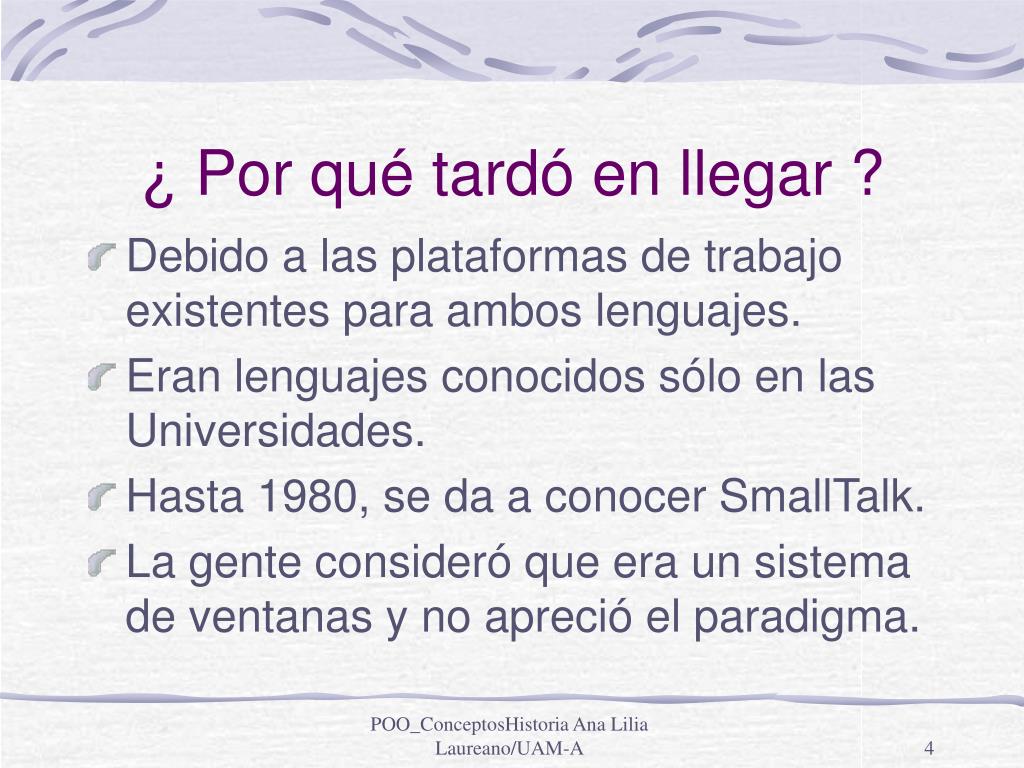 ¿ Por qué tardó en llegar ?

Debido a las plataformas de trabajo existentes para ambos lenguajes.

Eran lenguajes conocidos sólo en las Universidades.

Hasta 1980, se da a conocer SmallTalk.

La gente consideró que era un sistema de ventanas y no apreció el paradigma.

POO_ConceptosHistoria Ana Lilia Laureano/UAM-A

4